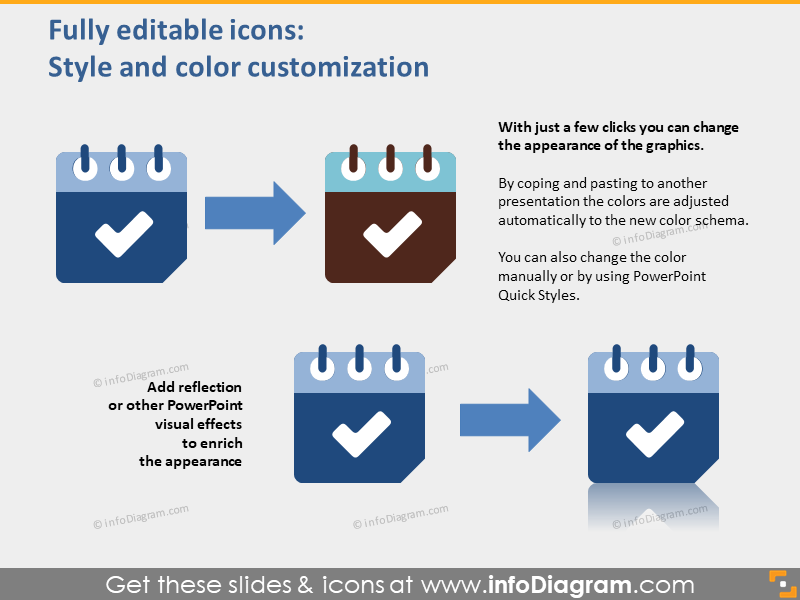 Fully editable icons:
Style and color customization

With just a few clicks you can change the appearance of the graphics.

By coping and pasting to another presentation the colors are adjusted automatically to the new color schema.

© infoDiagram.com

You can also change the color manually or by using PowerPoint Quick Styles.

© infoDiagram.com

Add reflection or other PowerPoint visual effects to enrich the appearance

© infoDiagram.com

© infoDiagram.com

© infoDiagram.com

© infoDiagram.com

Get these slides & icons at www.infoDiagram.com